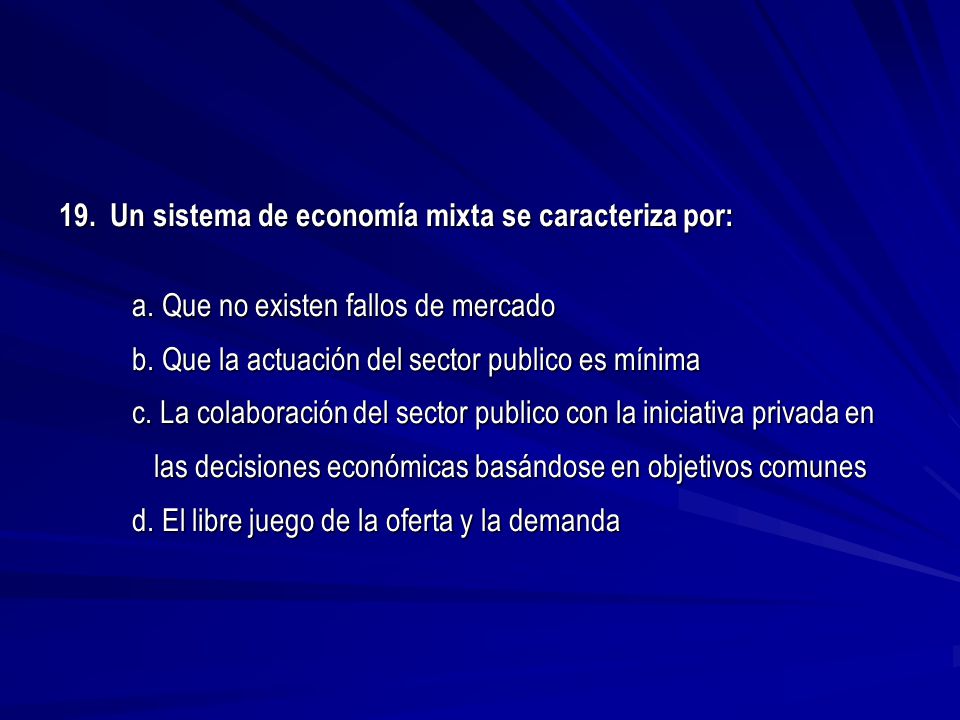 19. Un sistema de economía mixta se caracteriza por:

a. Que no existen fallos de mercado

b. Que la actuación del sector publico es mínima

c. La colaboración del sector publico con la iniciativa privada en las decisiones económicas basándose en objetivos comunes

d. El libre juego de la oferta y la demanda